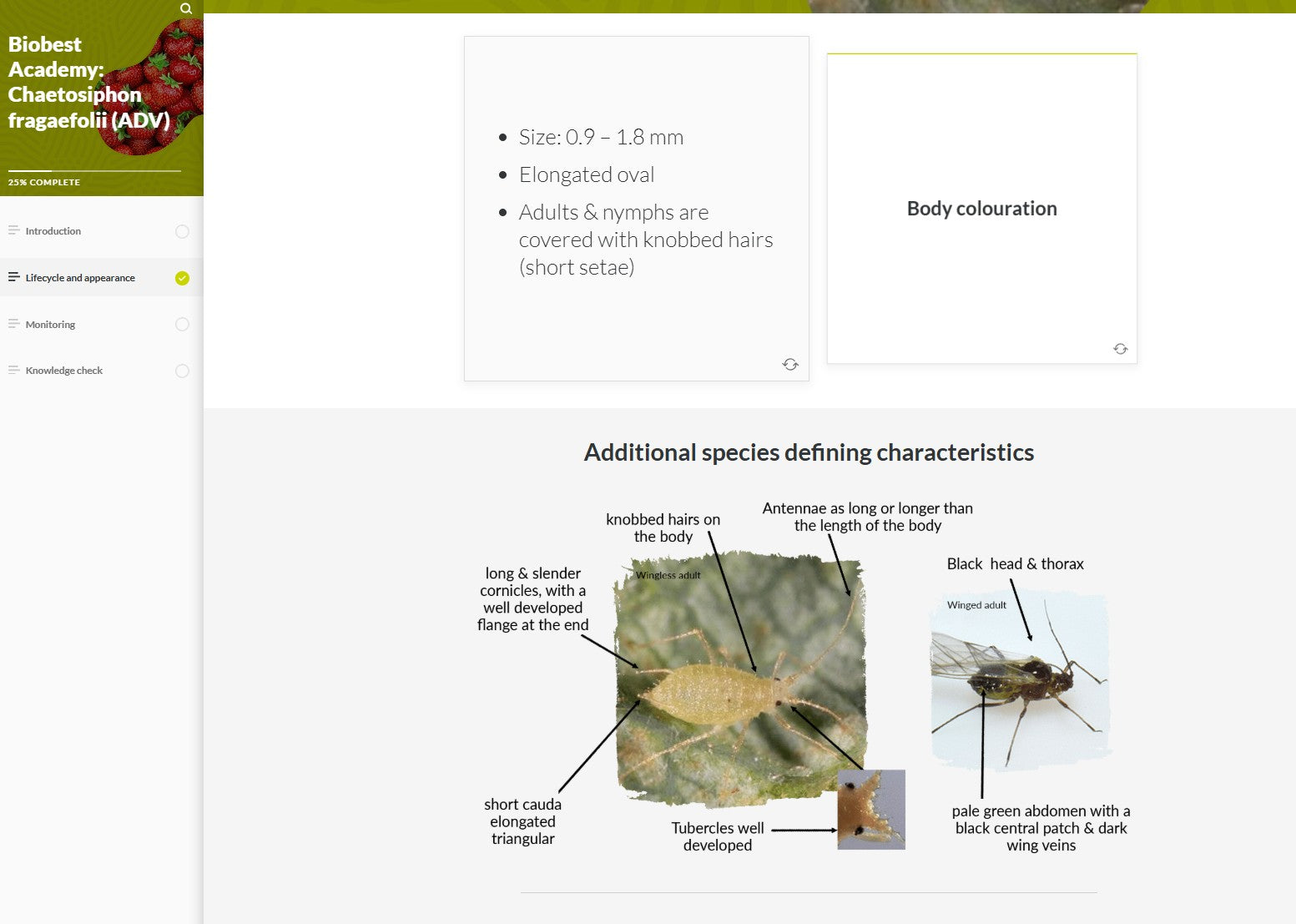 Biobest Academy: Chaetosiphon fragaefolii (ADV)

25% COMPLETE

Introduction

Lifecycle and appearance

Monitoring

Knowledge check

- Size: 0.9 – 1.8 mm
- Elongated oval
- Adults & nymphs are covered with knobbed hairs (short setae)

Body colouration

Additional species defining characteristics

knobbed hairs on the body

Antennae as long or longer than the length of the body

long & slender cornicles, with a well developed flange at the end

Wingless adult

Black head & thorax

Winged adult

short cauda elongated triangular

Tubercles well developed

pale green abdomen with a black central patch & dark wing veins